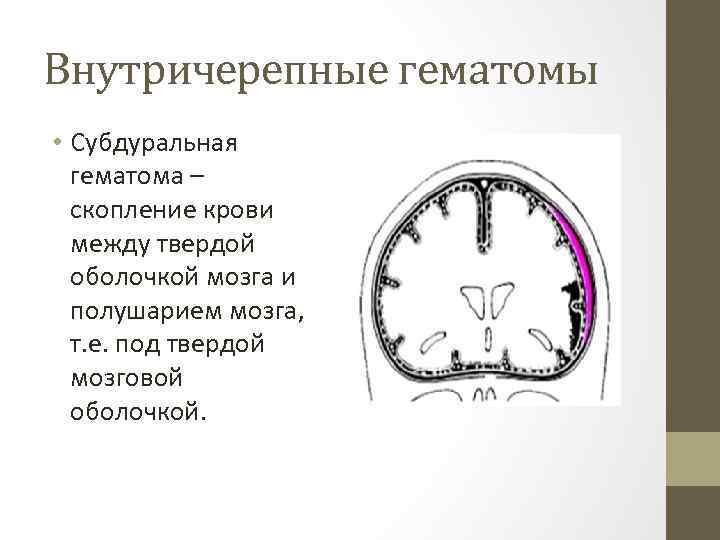 Внутричерепные гематомы

• Субдуральная гематома – скопление крови между твердой оболочкой мозга и полушарием мозга, т.е. под твердой мозговой оболочкой.